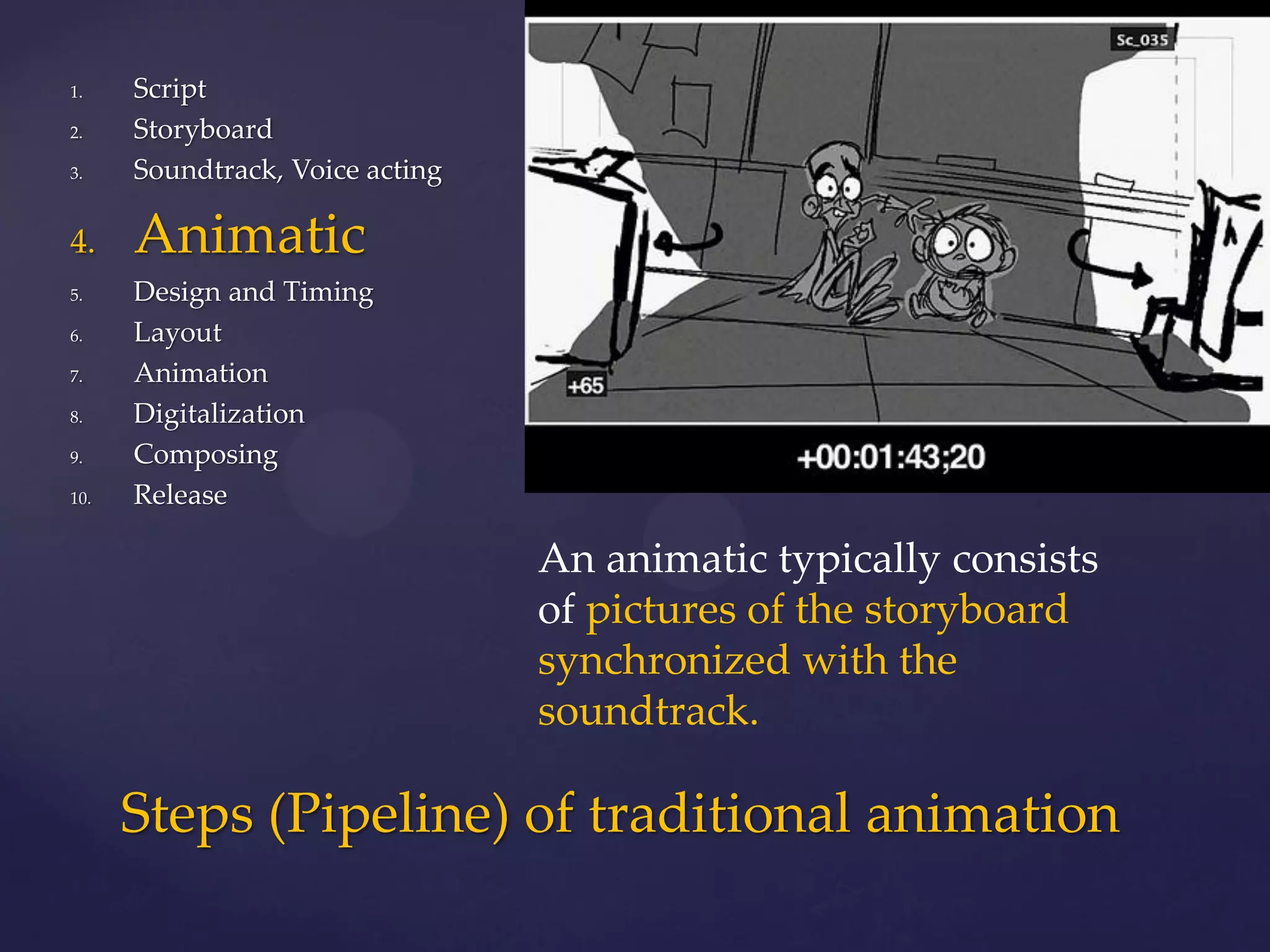 1. Script
2. Storyboard
3. Soundtrack, Voice acting
4. Animatic
5. Design and Timing
6. Layout
7. Animation
8. Digitalization
9. Composing
10. Release

Sc_035

+65

+00:01:43;20

An animatic typically consists of pictures of the storyboard synchronized with the soundtrack.

Steps (Pipeline) of traditional animation